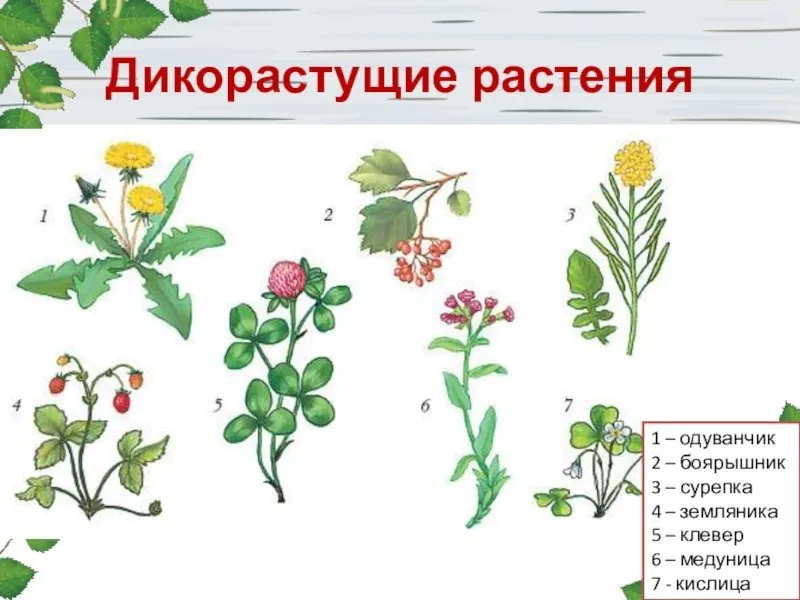 Дикорастущие растения

1

2

3

4

5

6

7

1 – одуванчик
2 – боярышник
3 – сурепка
4 – земляника
5 – клевер
6 – медуница
7 - кислица